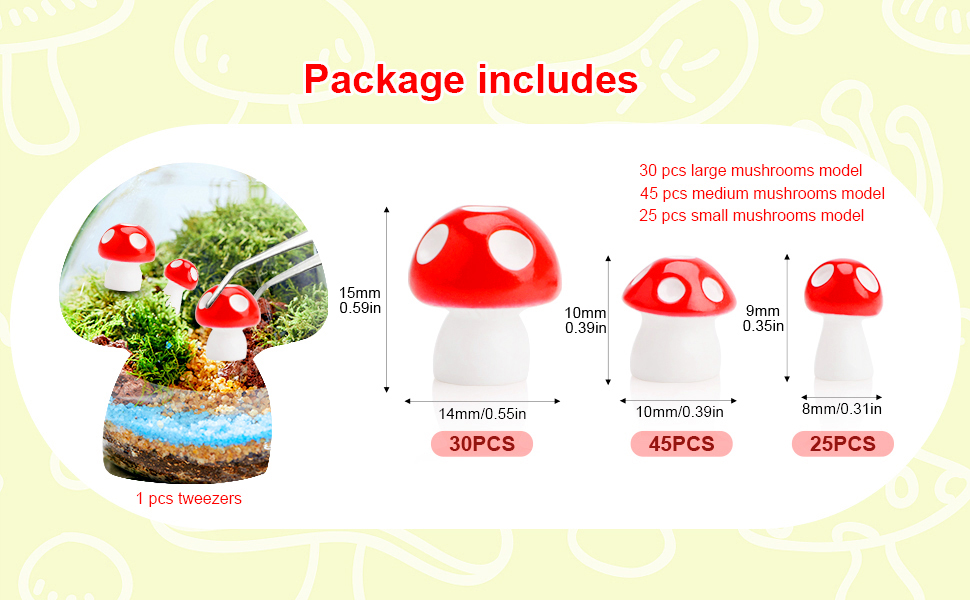 Package includes

30 pcs large mushrooms model
45 pcs medium mushrooms model
25 pcs small mushrooms model

15mm
0.59in

14mm/0.55in

30PCS

10mm
0.39in

10mm/0.39in

45PCS

9mm
0.35in

8mm/0.31in

25PCS

1 pcs tweezers